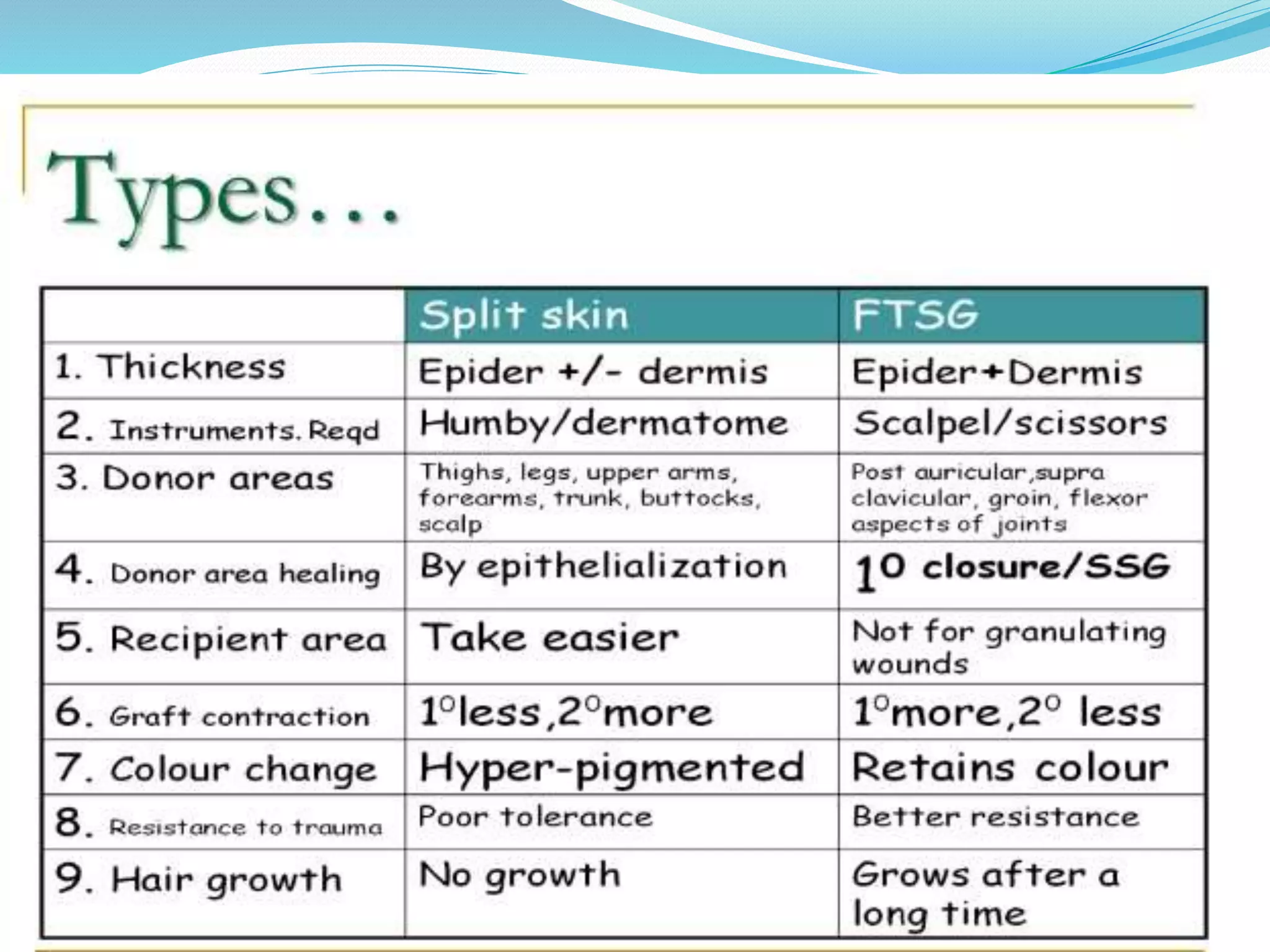 Types…

| | Split skin | FTSG |
|---|---|---|
| 1. Thickness | Epider +/- dermis | Epider+Dermis |
| 2. Instruments. Reqd | Humby/dermatome | Scalpel/scissors |
| 3. Donor areas | Thighs, legs, upper arms, forearms, trunk, buttocks, scalp | Post auricular,supra clavicular, groin, flexor aspects of joints |
| 4. Donor area healing | By epithelialization | $1^0$ closure/SSG |
| 5. Recipient area | Take easier | Not for granulating wounds |
| 6. Graft contraction | $1^0$less,$2^0$more | $1^0$more,$2^0$ less |
| 7. Colour change | Hyper-pigmented | Retains colour |
| 8. Resistance to trauma | Poor tolerance | Better resistance |
| 9. Hair growth | No growth | Grows after a long time |